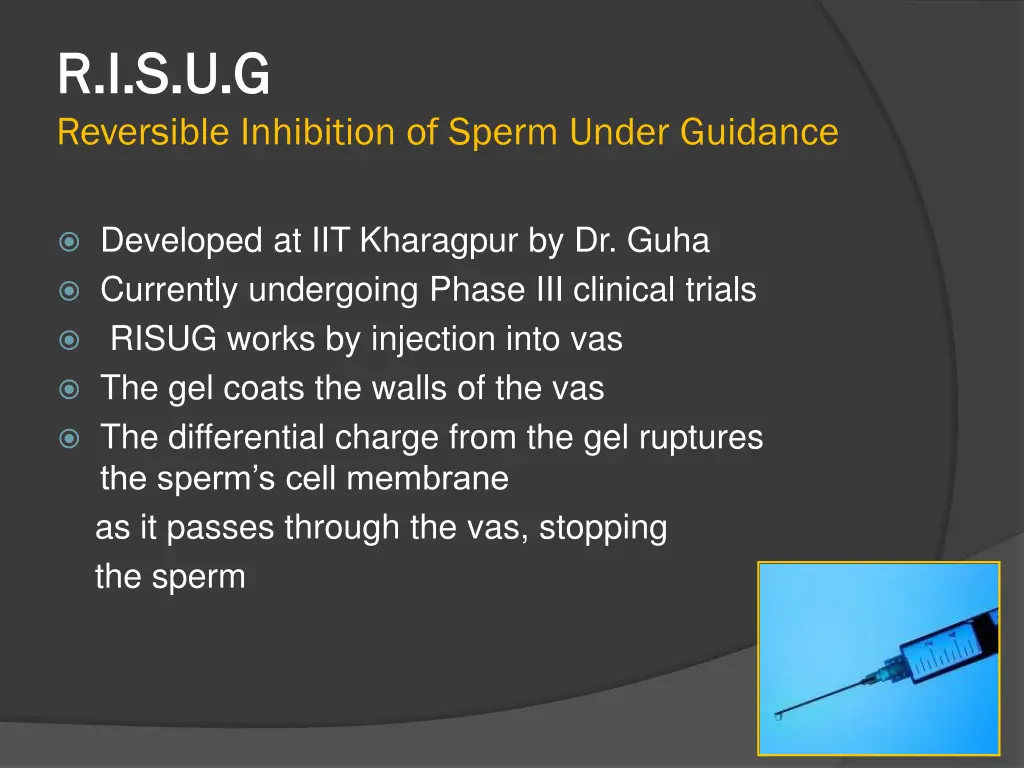 R.I.S.U.G
Reversible Inhibition of Sperm Under Guidance

Developed at IIT Kharagpur by Dr. Guha
Currently undergoing Phase III clinical trials
RISUG works by injection into vas
The gel coats the walls of the vas
The differential charge from the gel ruptures the sperm’s cell membrane
as it passes through the vas, stopping
the sperm